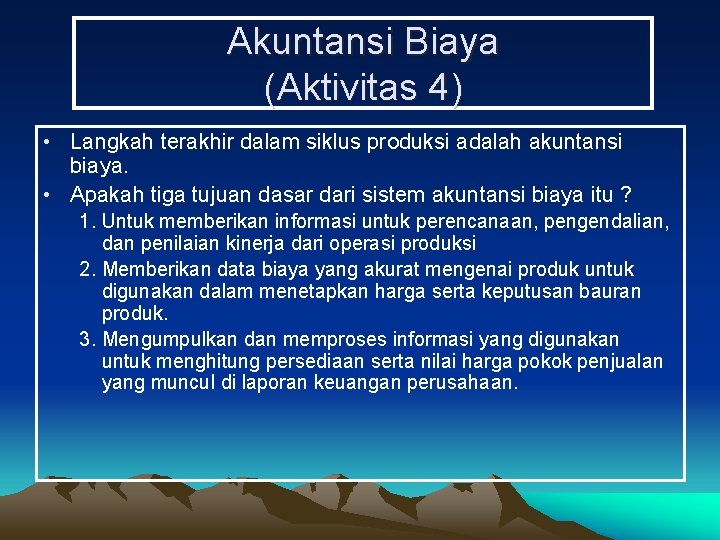 Akuntansi Biaya
(Aktivitas 4)

• Langkah terakhir dalam siklus produksi adalah akuntansi biaya.
• Apakah tiga tujuan dasar dari sistem akuntansi biaya itu ?
1. Untuk memberikan informasi untuk perencanaan, pengendalian, dan penilaian kinerja dari operasi produksi
2. Memberikan data biaya yang akurat mengenai produk untuk digunakan dalam menetapkan harga serta keputusan bauran produk.
3. Mengumpulkan dan memproses informasi yang digunakan untuk menghitung persediaan serta nilai harga pokok penjualan yang muncul di laporan keuangan perusahaan.